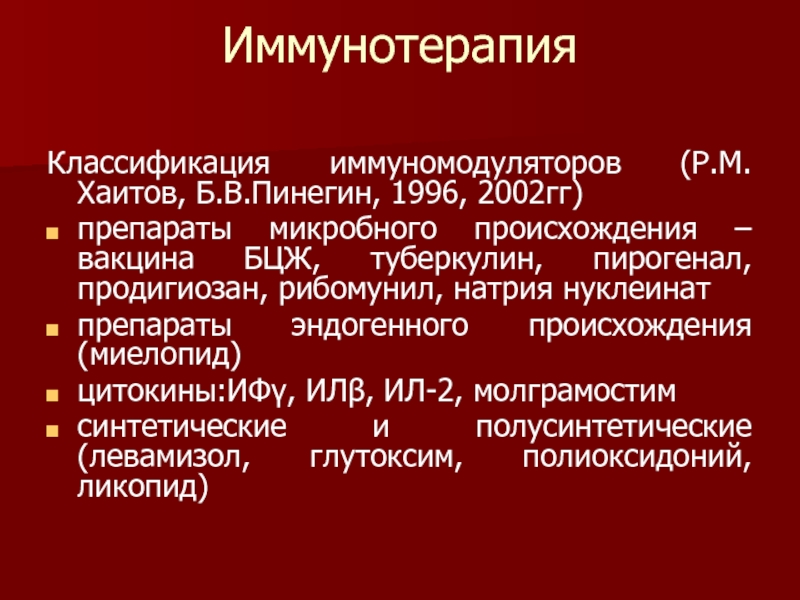 Иммунотерапия

Классификация иммуномодуляторов (Р.М. Хаитов, Б.В.Пинегин, 1996, 2002гг)

- препараты микробного происхождения – вакцина БЦЖ, туберкулин, пирогенал, продигиозан, рибомунил, натрия нуклеинат
- препараты эндогенного происхождения (миелопид)
- цитокины:ИФγ, ИЛβ, ИЛ-2, молграмостим
- синтетические и полусинтетические (левамизол, глутоксим, полиоксидоний, ликопид)